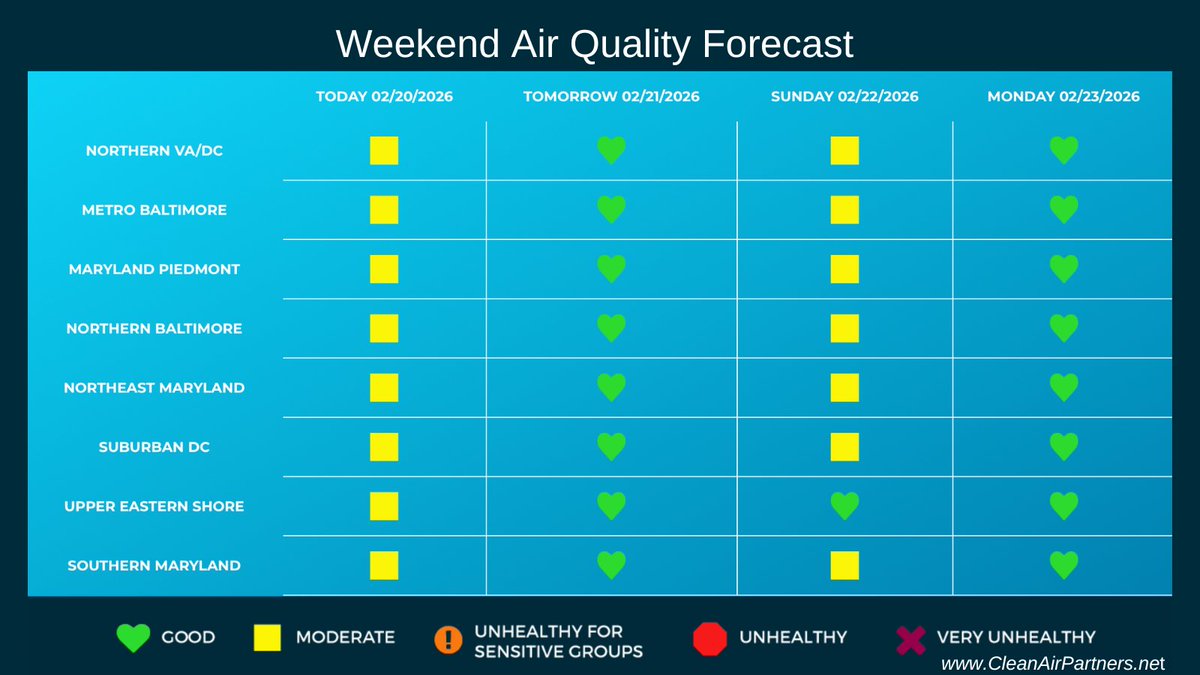 Weekend Air Quality Forecast

| | TODAY 02/20/2026 | TOMORROW 02/21/2026 | SUNDAY 02/22/2026 | MONDAY 02/23/2026 |
|---|---|---|---|---|
| NORTHERN VA/DC | | | | |
| METRO BALTIMORE | | | | |
| MARYLAND PIEDMONT | | | | |
| NORTHERN BALTIMORE | | | | |
| NORTHEAST MARYLAND | | | | |
| SUBURBAN DC | | | | |
| UPPER EASTERN SHORE | | | | |
| SOUTHERN MARYLAND | | | | |

GOOD MODERATE UNHEALTHY FOR SENSITIVE GROUPS UNHEALTHY VERY UNHEALTHY

www.CleanAirPartners.net